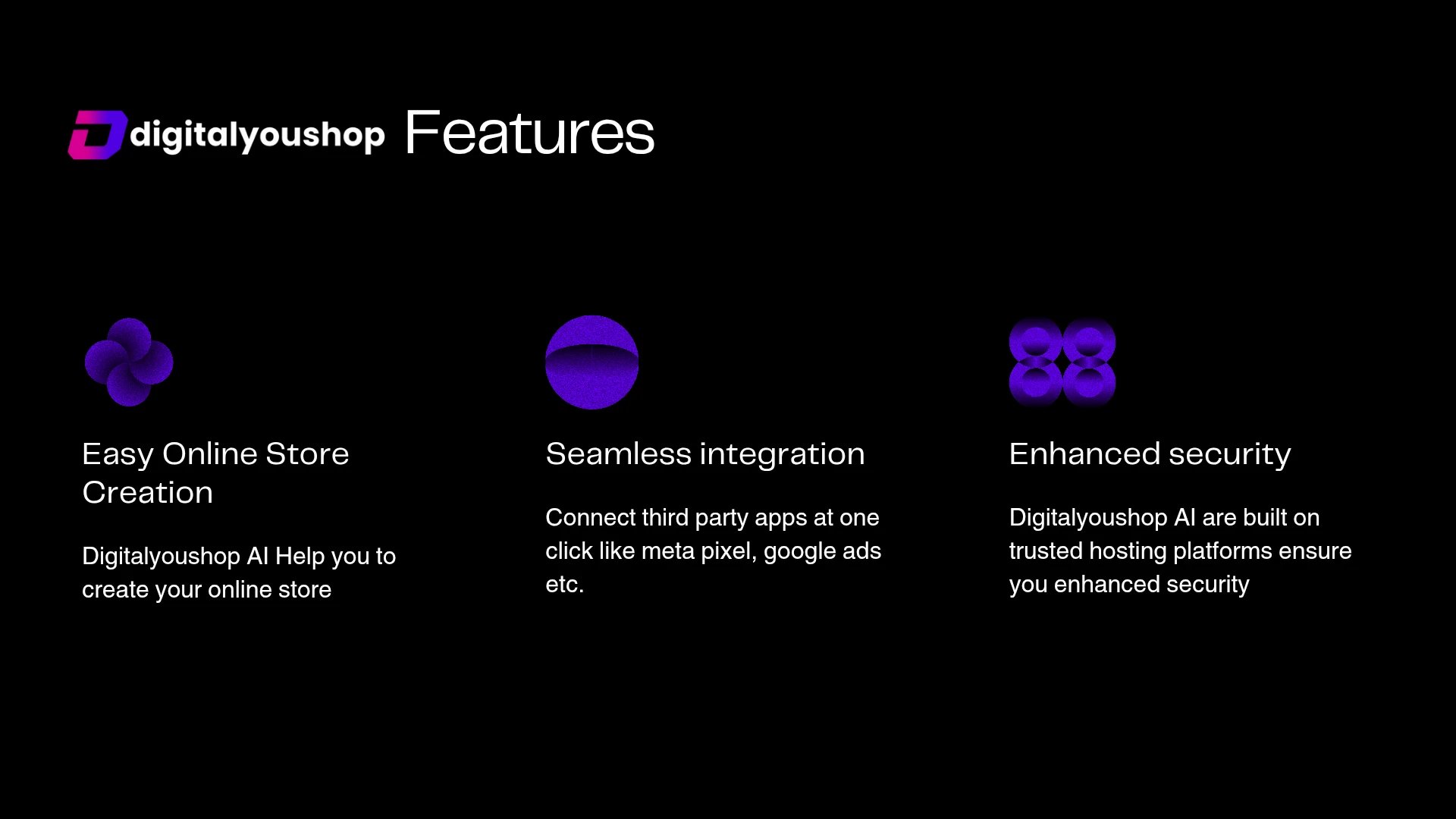 digitalyoushop Features

Easy Online Store Creation

Digitalyoushop AI Help you to create your online store

Seamless integration

Connect third party apps at one click like meta pixel, google ads etc.

Enhanced security

Digitalyoushop AI are built on trusted hosting platforms ensure you enhanced security